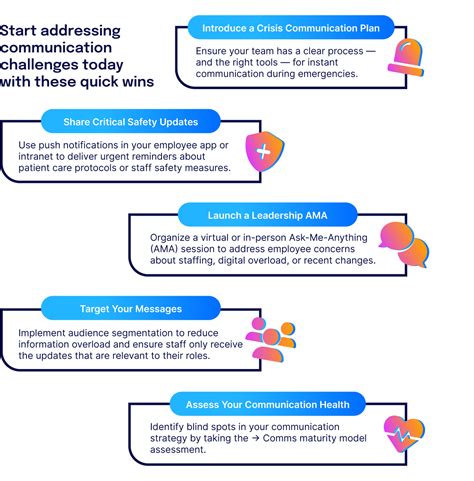 Start addressing communication challenges today with these quick wins

Introduce a Crisis Communication Plan

Ensure your team has a clear process — and the right tools — for instant communication during emergencies.

Share Critical Safety Updates

Use push notifications in your employee app or intranet to deliver urgent reminders about patient care protocols or staff safety measures.

Launch a Leadership AMA

Organize a virtual or in-person Ask-Me-Anything (AMA) session to address employee concerns about staffing, digital overload, or recent changes.

Target Your Messages

Implement audience segmentation to reduce information overload and ensure staff only receive the updates that are relevant to their roles.

Assess Your Communication Health

Identify blind spots in your communication strategy by taking the → Comms maturity model assessment.